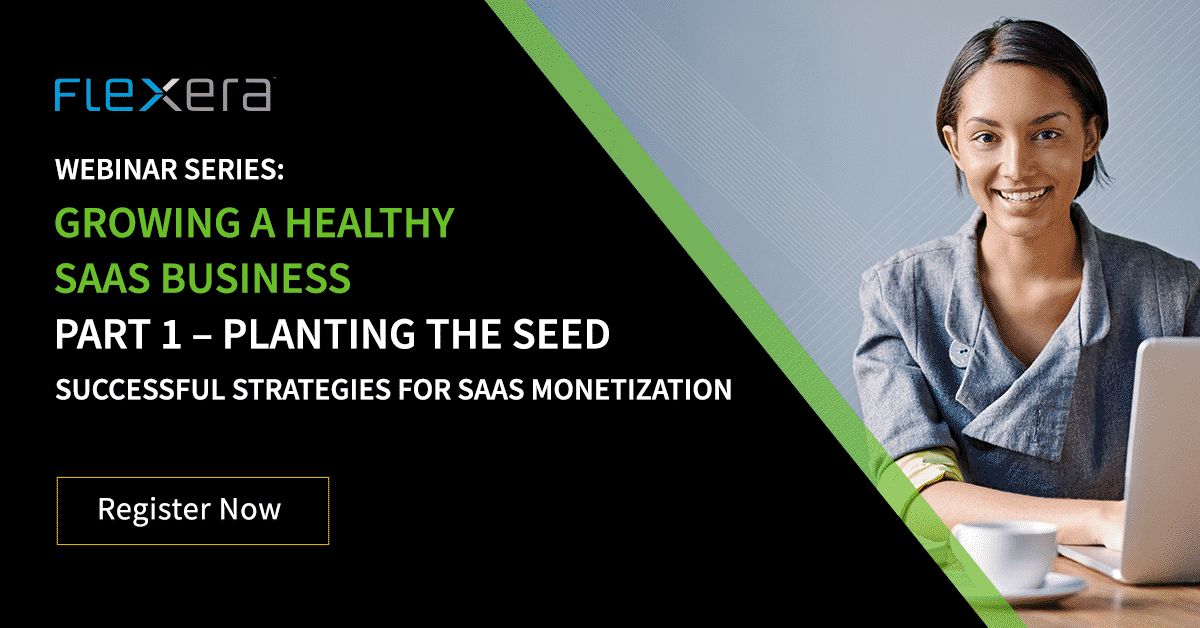 FLEXERA

WEBINAR SERIES:

GROWING A HEALTHY SAAS BUSINESS

PART 1 – PLANTING THE SEED

SUCCESSFUL STRATEGIES FOR SAAS MONETIZATION

Register Now